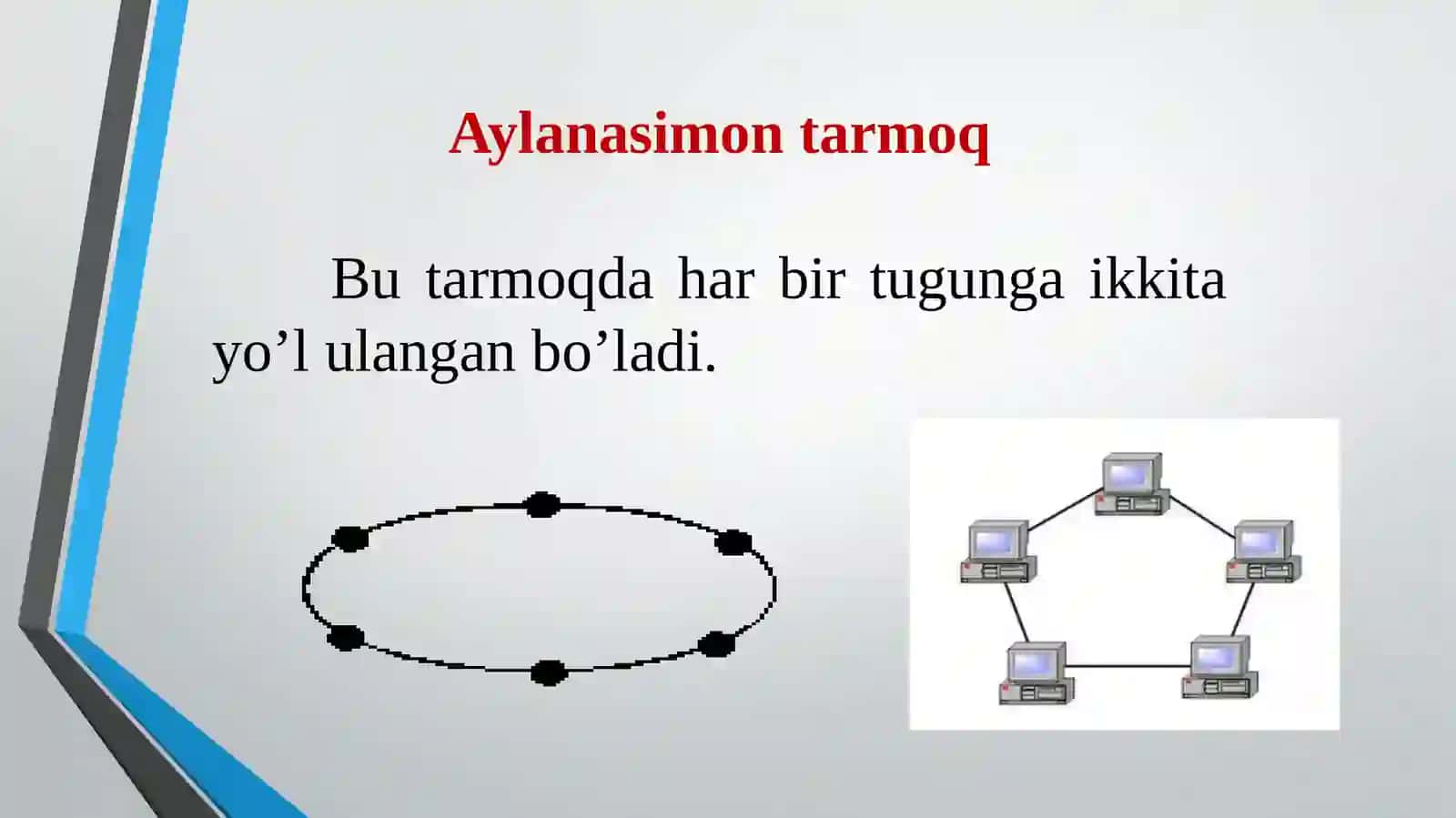 Aylanasimon tarmoq

Bu tarmoqda har bir tugunga ikkita yo’l ulangan bo’ladi.